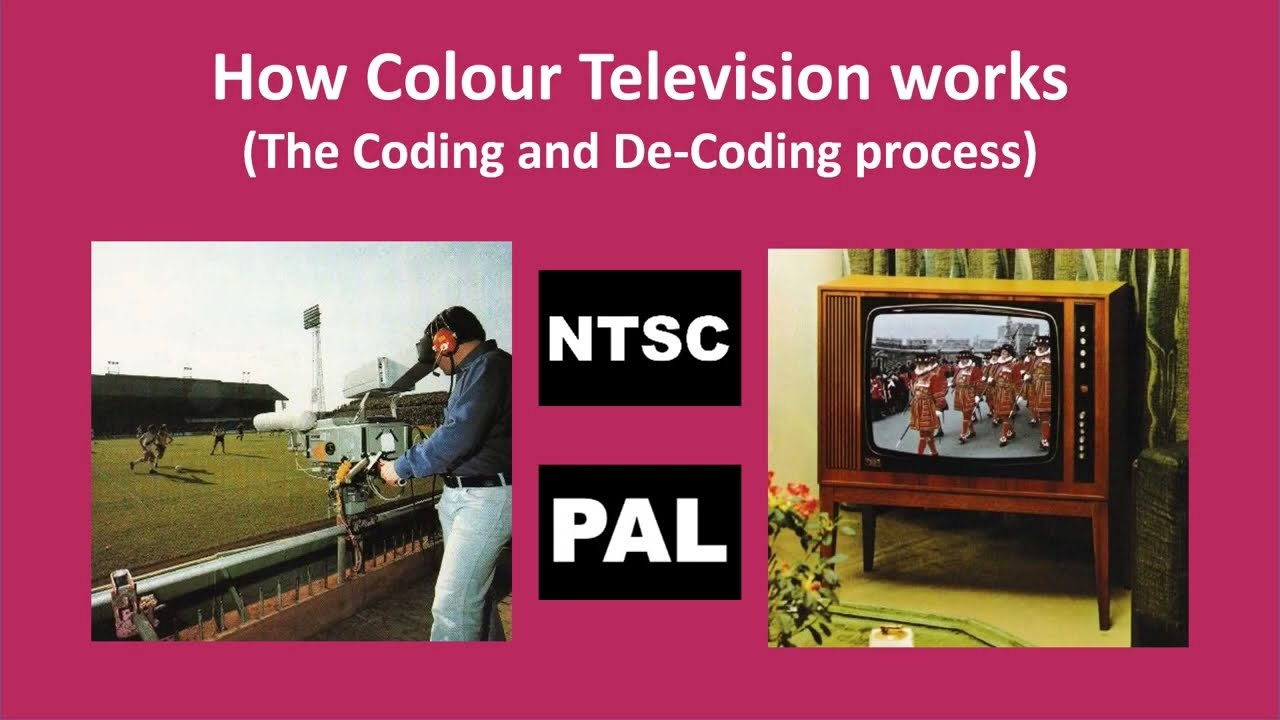 How Colour Television works
(The Coding and De-Coding process)

NTSC

PAL